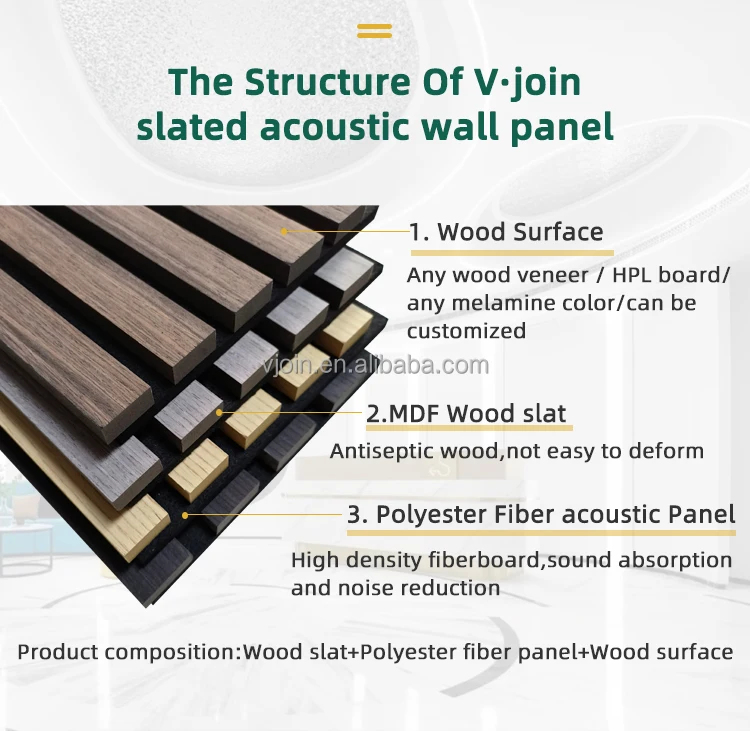 The Structure Of V·join slated acoustic wall panel

1. Wood Surface

Any wood veneer / HPL board/ any melamine color/can be customized

vjoin.en.alibaba.com

2.MDF Wood slat

Antiseptic wood,not easy to deform

3. Polyester Fiber acoustic Panel

High density fiberboard,sound absorption and noise reduction

Product composition:Wood slat+Polyester fiber panel+Wood surface